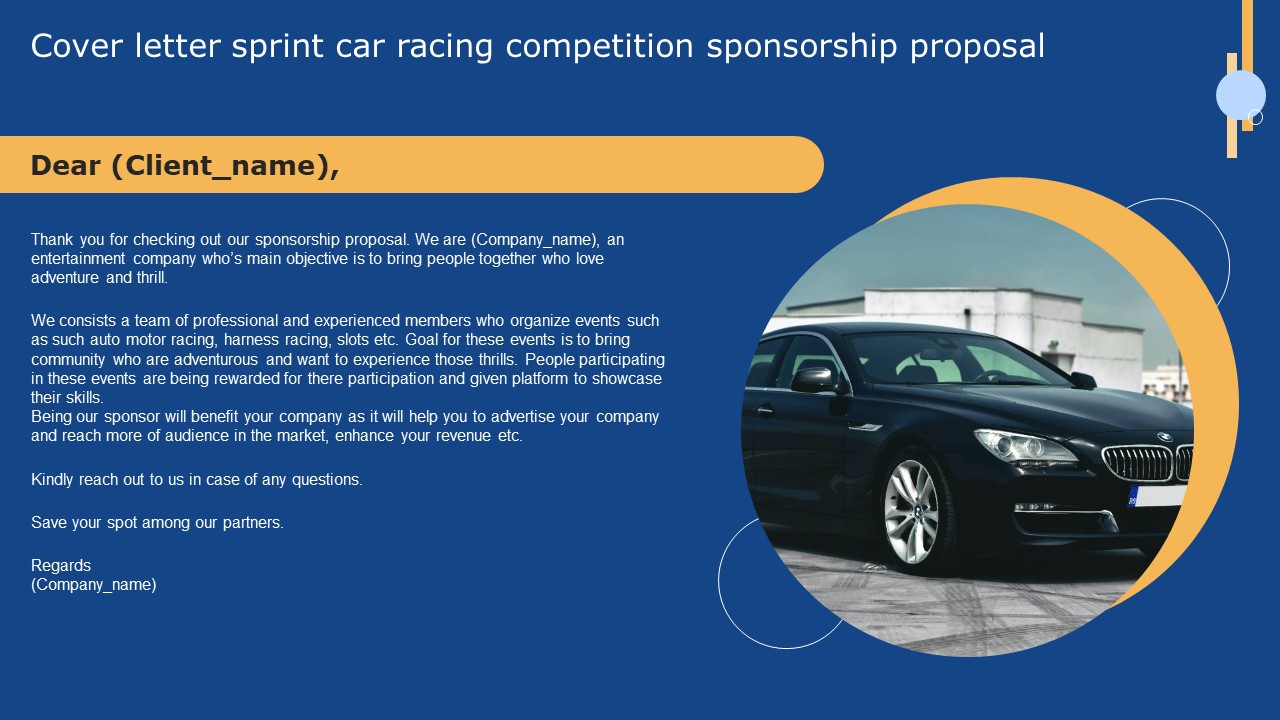 Cover letter sprint car racing competition sponsorship proposal

Dear (Client_name),

Thank you for checking out our sponsorship proposal. We are (Company_name), an entertainment company who's main objective is to bring people together who love adventure and thrill.

We consists a team of professional and experienced members who organize events such as such auto motor racing, harness racing, slots etc. Goal for these events is to bring community who are adventurous and want to experience those thrills. People participating in these events are being rewarded for there participation and given platform to showcase their skills.
Being our sponsor will benefit your company as it will help you to advertise your company and reach more of audience in the market, enhance your revenue etc.

Kindly reach out to us in case of any questions.

Save your spot among our partners.

Regards
(Company_name)